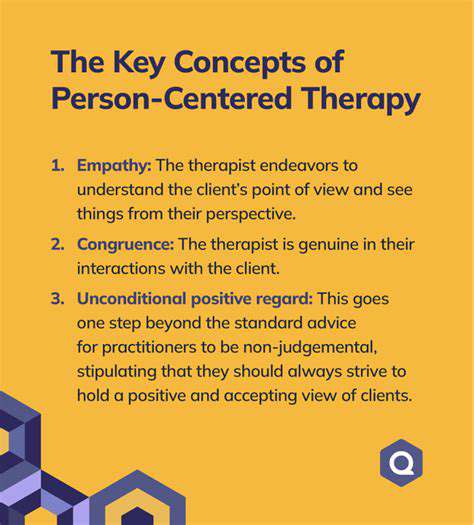 The Key Concepts of Person-Centered Therapy

1. Empathy: The therapist endeavors to understand the client's point of view and see things from their perspective.

2. Congruence: The therapist is genuine in their interactions with the client.

3. Unconditional positive regard: This goes one step beyond the standard advice for practitioners to be non-judgemental, stipulating that they should always strive to hold a positive and accepting view of clients.

Q